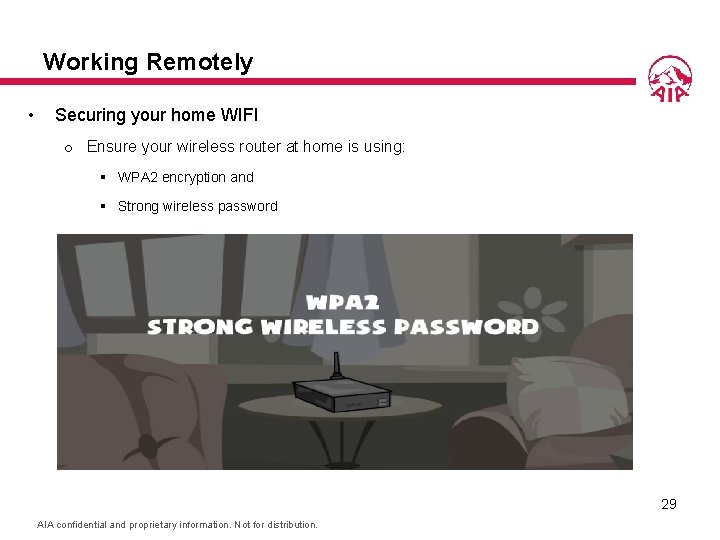 Working Remotely

AIA

• Securing your home WIFI

o Ensure your wireless router at home is using:

▪ WPA2 encryption and

▪ Strong wireless password

WPA2
STRONG WIRELESS PASSWORD

29

AIA confidential and proprietary information. Not for distribution.